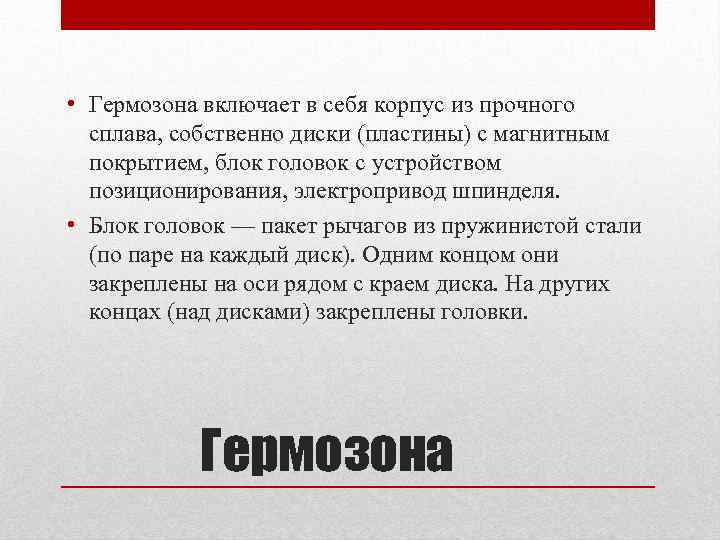 • Гермозона включает в себя корпус из прочного сплава, собственно диски (пластины) с магнитным покрытием, блок головок с устройством позиционирования, электропривод шпинделя.

• Блок головок — пакет рычагов из пружинистой стали (по паре на каждый диск). Одним концом они закреплены на оси рядом с краем диска. На других концах (над дисками) закреплены головки.

Гермозона